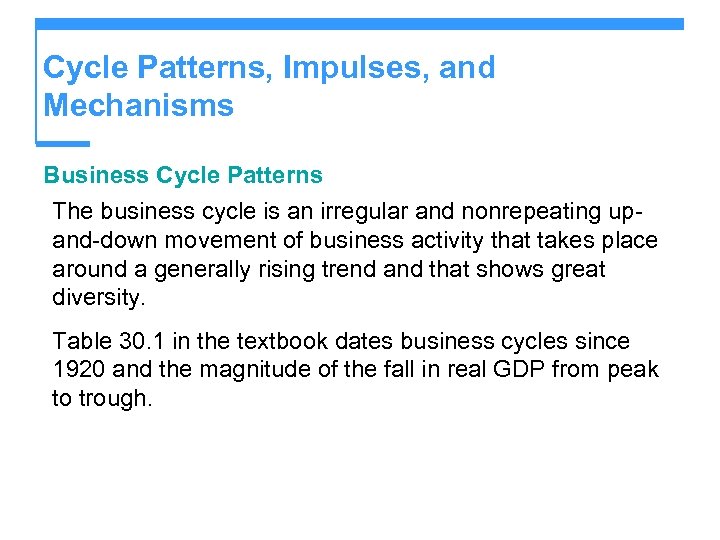 Cycle Patterns, Impulses, and Mechanisms

Business Cycle Patterns

The business cycle is an irregular and nonrepeating up-and-down movement of business activity that takes place around a generally rising trend and that shows great diversity.

Table 30.1 in the textbook dates business cycles since 1920 and the magnitude of the fall in real GDP from peak to trough.